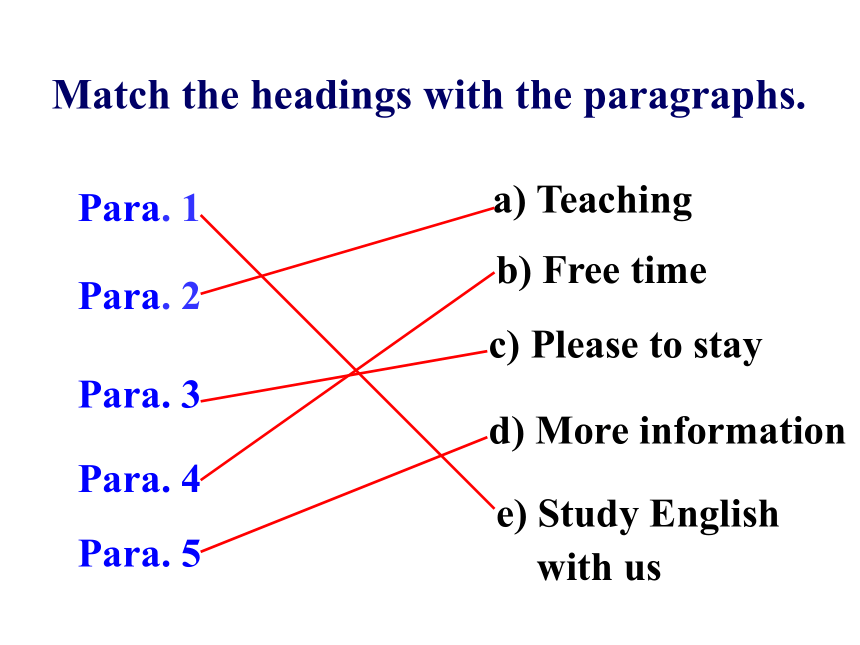 Match the headings with the paragraphs.

Para. 1
Para. 2
Para. 3
Para. 4
Para. 5

a) Teaching
b) Free time
c) Please to stay
d) More information
e) Study English with us